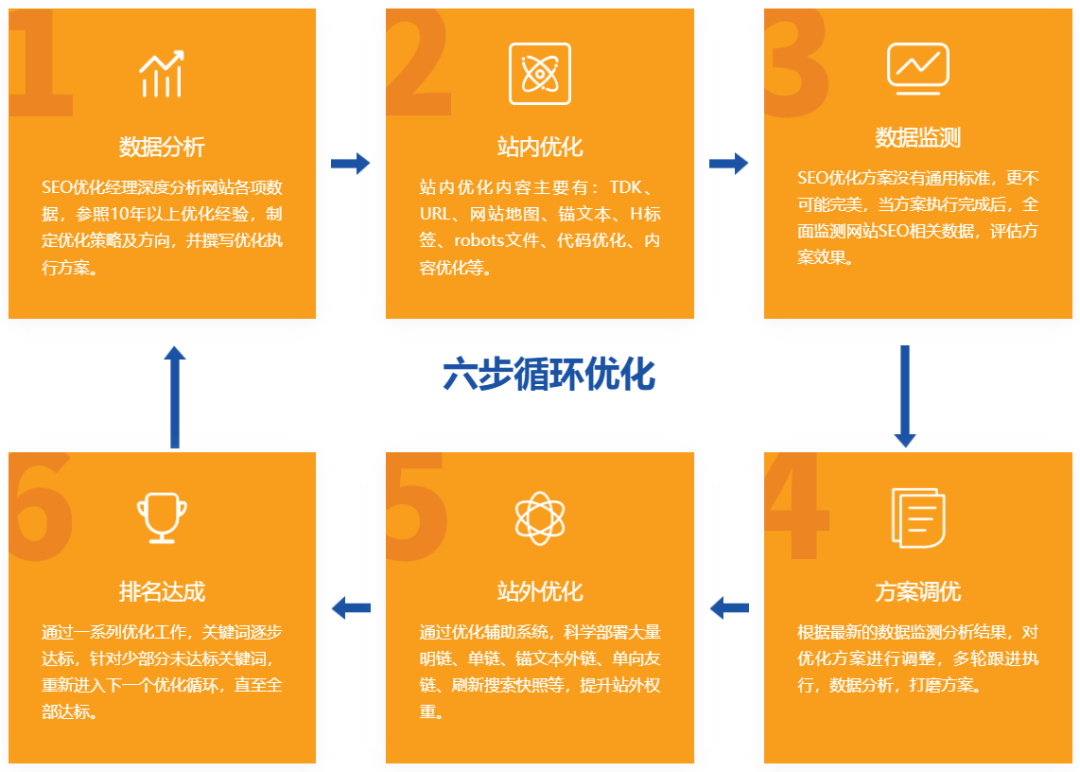 1

数据分析

SEO优化经理深度分析网站各项数据，参照10年以上优化经验，制定优化策略及方向，并撰写优化执行方案。

2

站内优化

站内优化内容主要有：TDK、URL、网站地图、锚文本、H标签、robots文件、代码优化、内容优化等。

3

数据监测

SEO优化方案没有通用标准，更不可能完美，当方案执行完成后，全面监测网站SEO相关数据，评估方案效果。

六步循环优化

4

方案调优

根据最新的数据监测分析结果，对优化方案进行调整，多轮跟进执行，数据分析，打磨方案。

5

站外优化

通过优化辅助系统，科学部署大量明链、单链、锚文本外链、单向友链、刷新搜索快照等，提升站外权重。

6

排名达成

通过一系列优化工作，关键词逐步达标，针对少部分未达标关键词，重新进入下一个优化循环，直至全部达标。